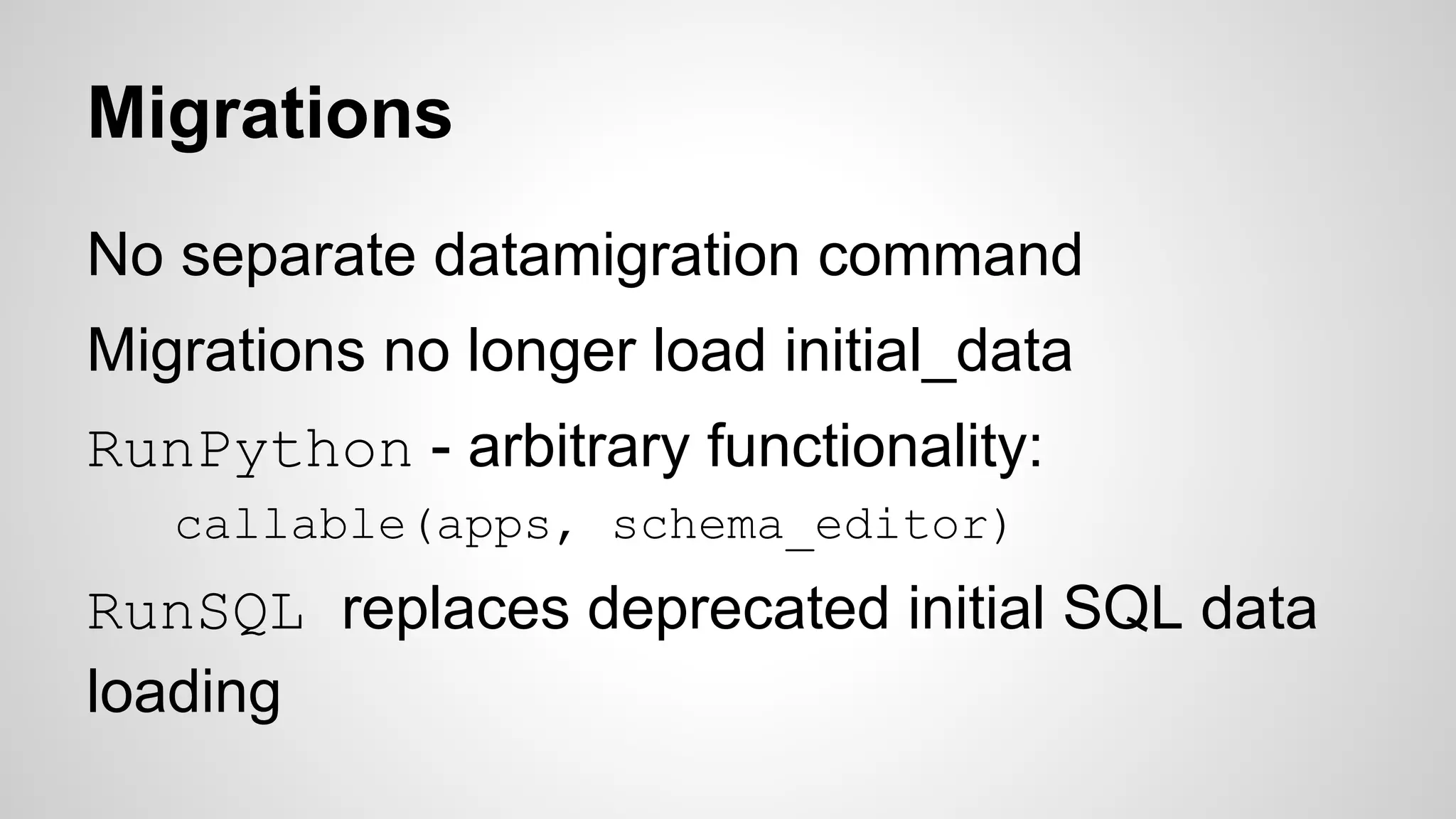 Migrations

No separate datamigration command

Migrations no longer load initial_data

RunPython - arbitrary functionality:

callable(apps, schema_editor)

RunSQL replaces deprecated initial SQL data loading